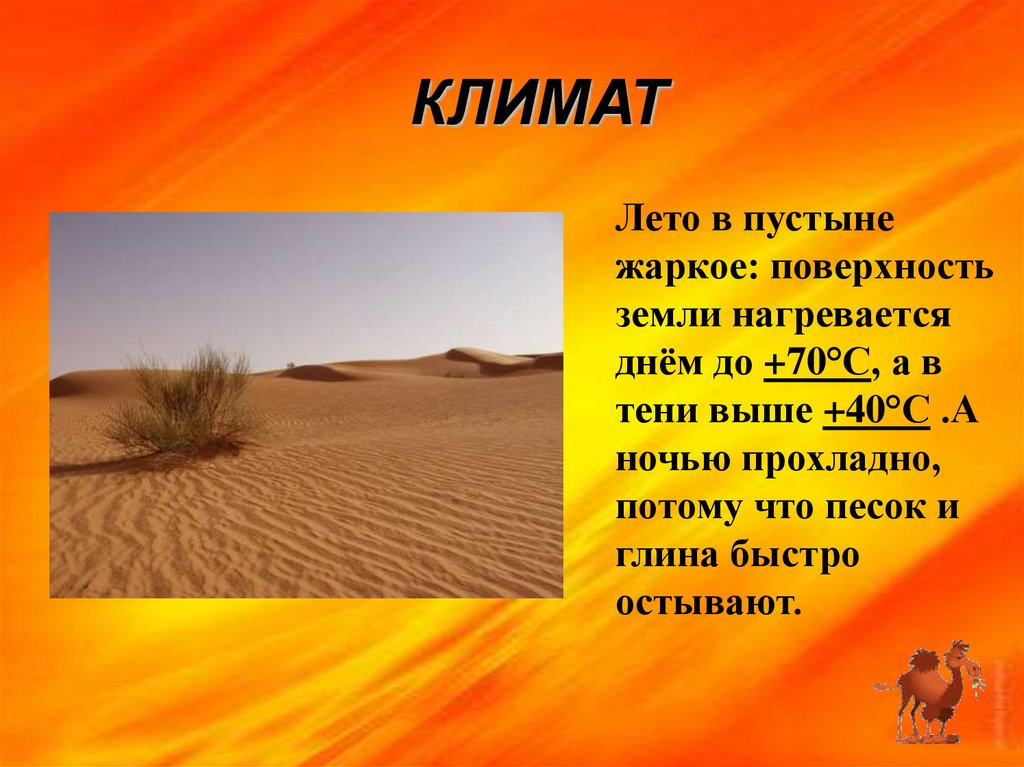 КЛИМАТ

Лето в пустыне жаркое: поверхность земли нагревается днём до +70°С, а в тени выше +40°С .А ночью прохладно, потому что песок и глина быстро остывают.